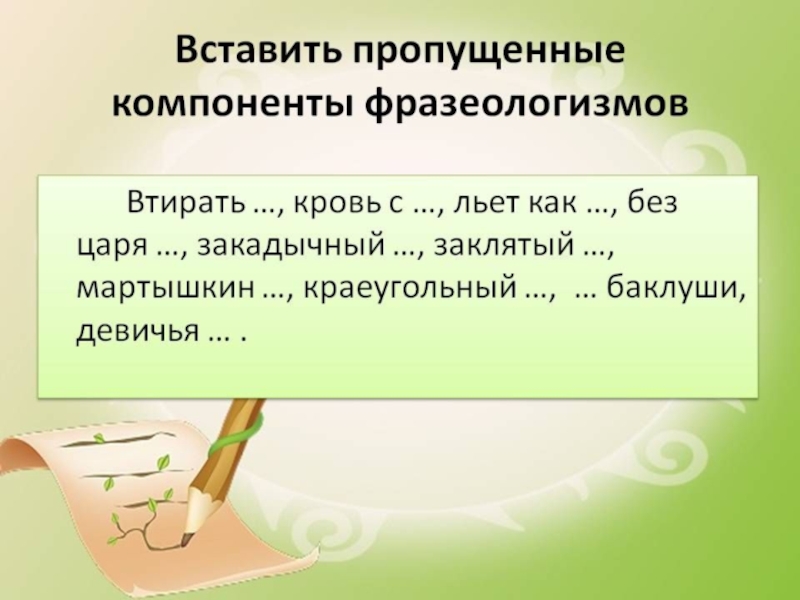 Вставить пропущенные компоненты фразеологизмов

Втирать …, кровь с …, льет как …, без царя …, закадычный …, заклятый …, мартышкин …, краеугольный …, … баклуши, девичья … .